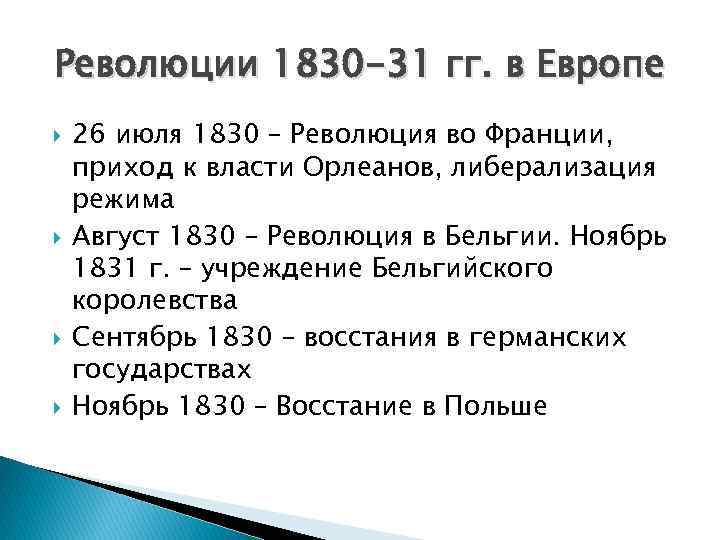 Революции 1830-31 гг. в Европе

26 июля 1830 – Революция во Франции, приход к власти Орлеанов, либерализация режима

Август 1830 – Революция в Бельгии. Ноябрь 1831 г. – учреждение Бельгийского королевства

Сентябрь 1830 – восстания в германских государствах

Ноябрь 1830 – Восстание в Польше